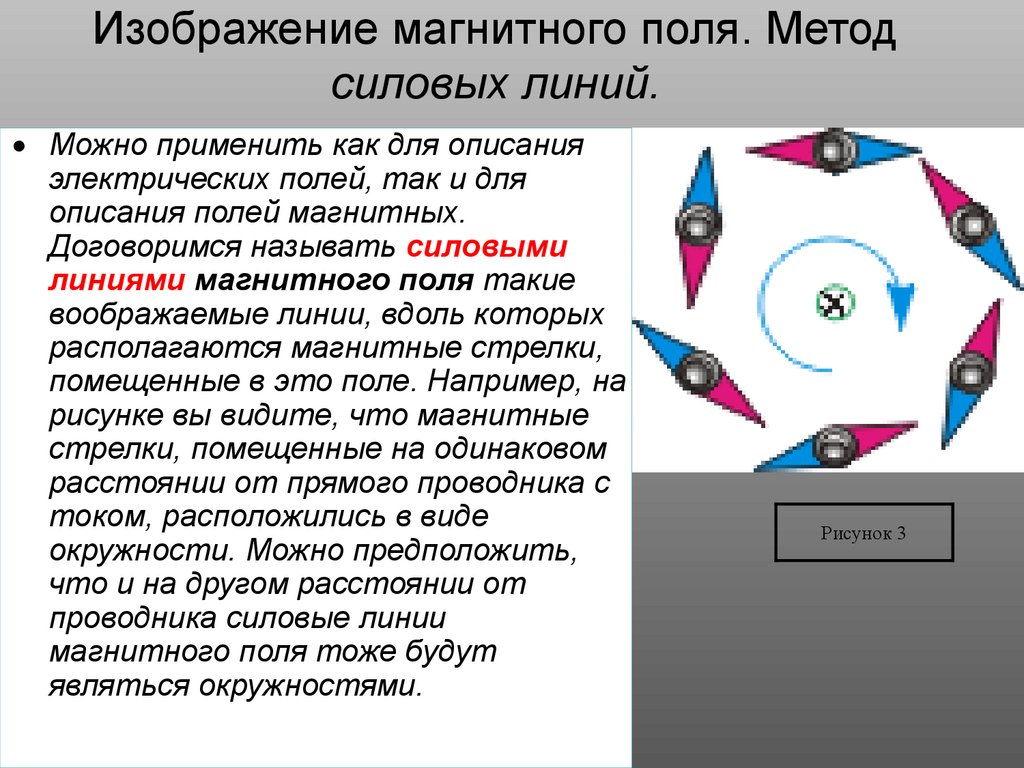 Изображение магнитного поля. Метод силовых линий.

• Можно применить как для описания электрических полей, так и для описания полей магнитных. Договоримся называть силовыми линиями магнитного поля такие воображаемые линии, вдоль которых располагаются магнитные стрелки, помещенные в это поле. Например, на рисунке вы видите, что магнитные стрелки, помещенные на одинаковом расстоянии от прямого проводника с током, расположились в виде окружности. Можно предположить, что и на другом расстоянии от проводника силовые линии магнитного поля тоже будут являться окружностями.

Рисунок 3